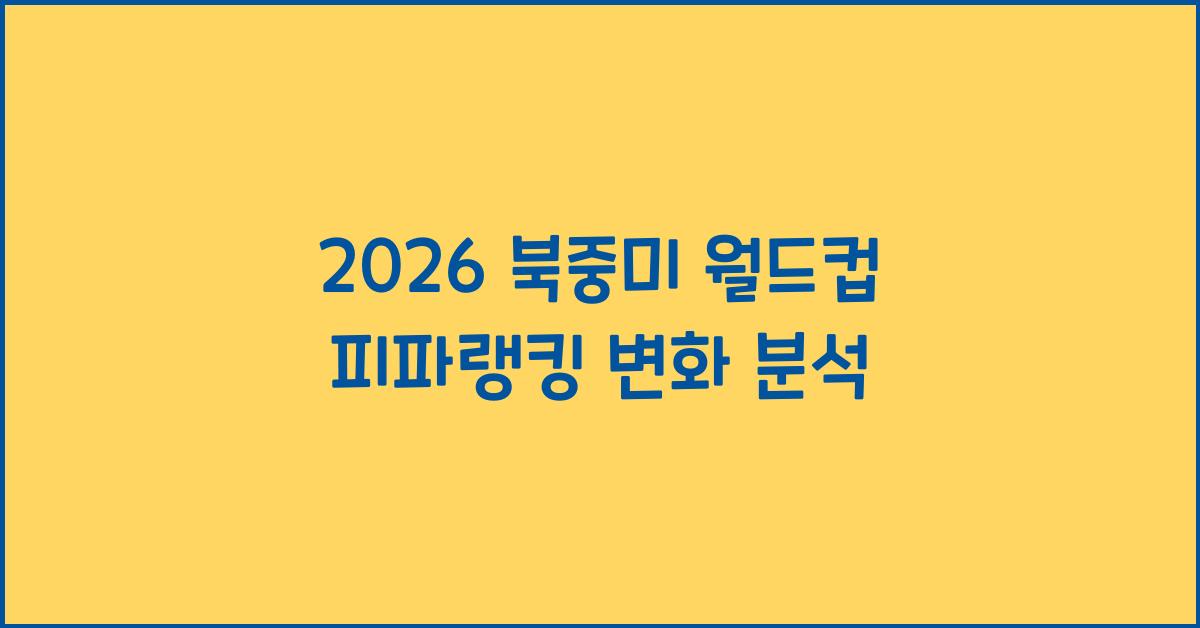 2026 북중미 월드컵
피파랭킹 변화 분석